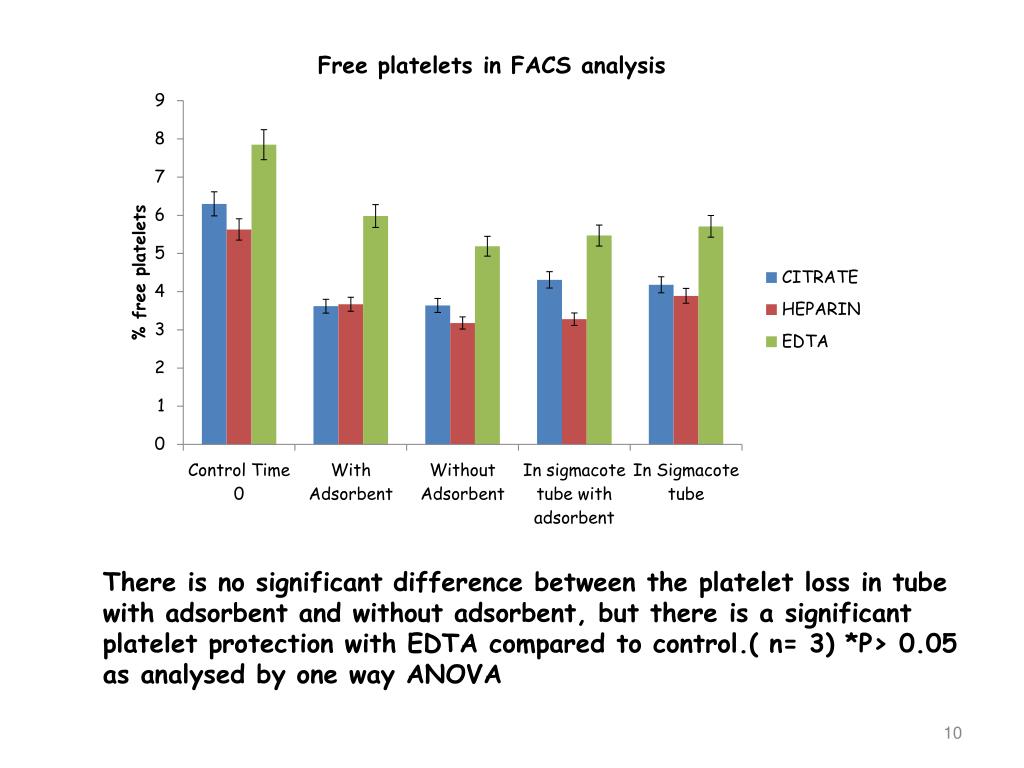 Free platelets in FACS analysis

% free platelets

9
8
7
6
5
4
3
2
1
0

Control Time 0
With Adsorbent
Without Adsorbent
In sigmacote tube with adsorbent
In Sigmacote tube

CITRATE
HEPARIN
EDTA

There is no significant difference between the platelet loss in tube with adsorbent and without adsorbent, but there is a significant platelet protection with EDTA compared to control.( n= 3) *P> 0.05 as analysed by one way ANOVA

10